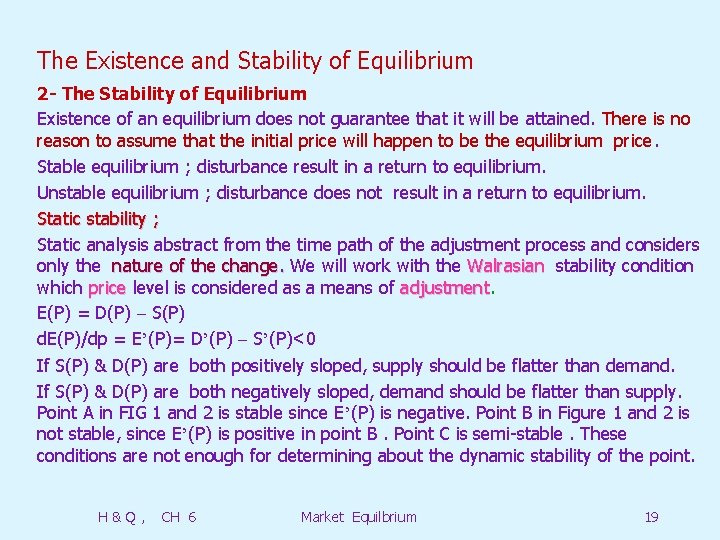 The Existence and Stability of Equilibrium

2- The Stability of Equilibrium

Existence of an equilibrium does not guarantee that it will be attained. There is no reason to assume that the initial price will happen to be the equilibrium price.

Stable equilibrium ; disturbance result in a return to equilibrium.

Unstable equilibrium ; disturbance does not result in a return to equilibrium.

Static stability ;

Static analysis abstract from the time path of the adjustment process and considers only the nature of the change. We will work with the Walrasian stability condition which price level is considered as a means of adjustment.

E(P) = D(P) – S(P)

dE(P)/dp = E’(P)= D’(P) – S’(P)<0

If S(P) & D(P) are both positively sloped, supply should be flatter than demand.

If S(P) & D(P) are both negatively sloped, demand should be flatter than supply. Point A in FIG 1 and 2 is stable since E’(P) is negative. Point B in Figure 1 and 2 is not stable, since E’(P) is positive in point B . Point C is semi-stable . These conditions are not enough for determining about the dynamic stability of the point.

H & Q , CH 6 Market Equilbrium 19